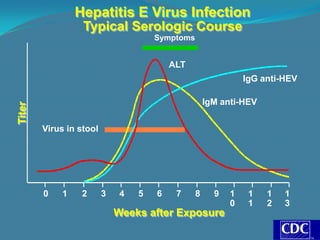 Hepatitis E Virus Infection
Typical Serologic Course

Symptoms

ALT

IgG anti-HEV

IgM anti-HEV

Titer

Virus in stool

0 1 2 3 4 5 6 7 8 9 10 11 12 13

Weeks after Exposure

CDC